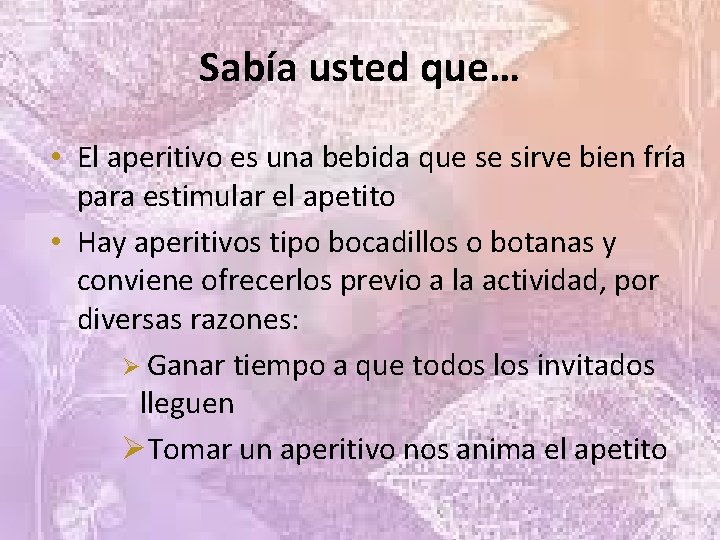 Sabía usted que…

• El aperitivo es una bebida que se sirve bien fría para estimular el apetito

• Hay aperitivos tipo bocadillos o botanas y conviene ofrecerlos previo a la actividad, por diversas razones:

➢ Ganar tiempo a que todos los invitados lleguen

➢ Tomar un aperitivo nos anima el apetito